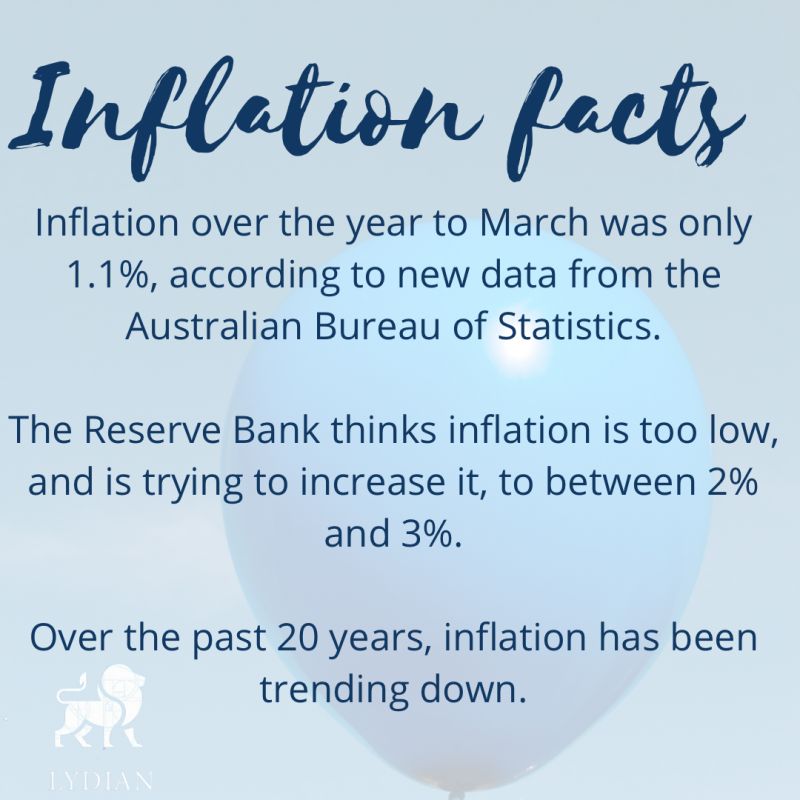 Inflation facts

Inflation over the year to March was only 1.1%, according to new data from the Australian Bureau of Statistics.

The Reserve Bank thinks inflation is too low, and is trying to increase it, to between 2% and 3%.

Over the past 20 years, inflation has been trending down.

LYDIAN